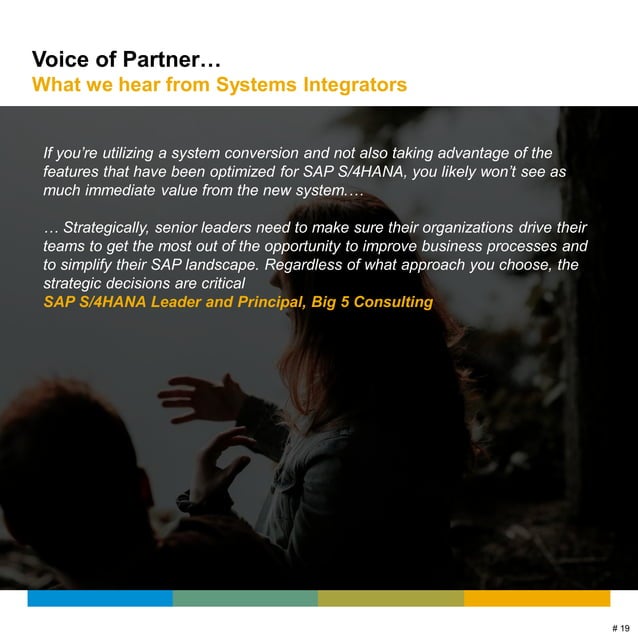 Voice of Partner…
What we hear from Systems Integrators

If you're utilizing a system conversion and not also taking advantage of the features that have been optimized for SAP S/4HANA, you likely won't see as much immediate value from the new system.…

… Strategically, senior leaders need to make sure their organizations drive their teams to get the most out of the opportunity to improve business processes and to simplify their SAP landscape. Regardless of what approach you choose, the strategic decisions are critical
SAP S/4HANA Leader and Principal, Big 5 Consulting

# 19